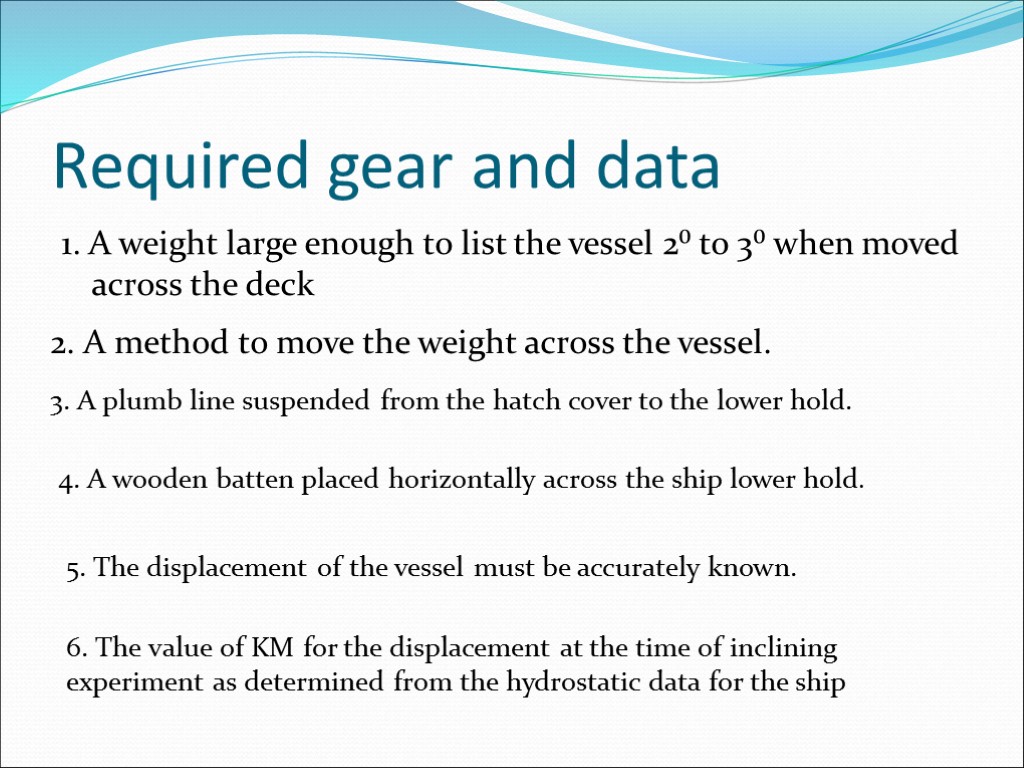 Required gear and data

1. A weight large enough to list the vessel $2^0$ to $3^0$ when moved across the deck

2. A method to move the weight across the vessel.

3. A plumb line suspended from the hatch cover to the lower hold.

4. A wooden batten placed horizontally across the ship lower hold.

5. The displacement of the vessel must be accurately known.

6. The value of KM for the displacement at the time of inclining experiment as determined from the hydrostatic data for the ship